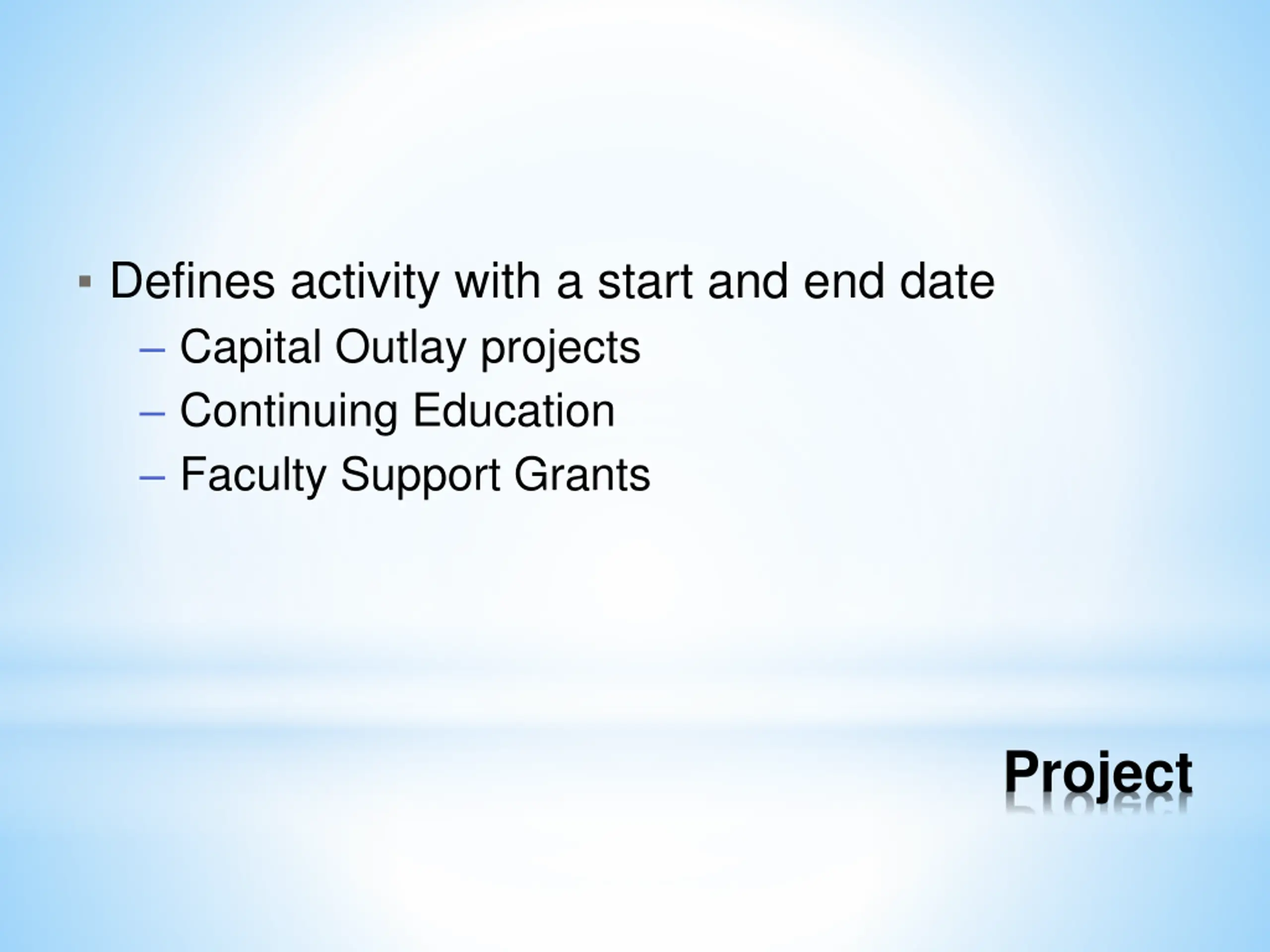 ▪ Defines activity with a start and end date
– Capital Outlay projects
– Continuing Education
– Faculty Support Grants

Project